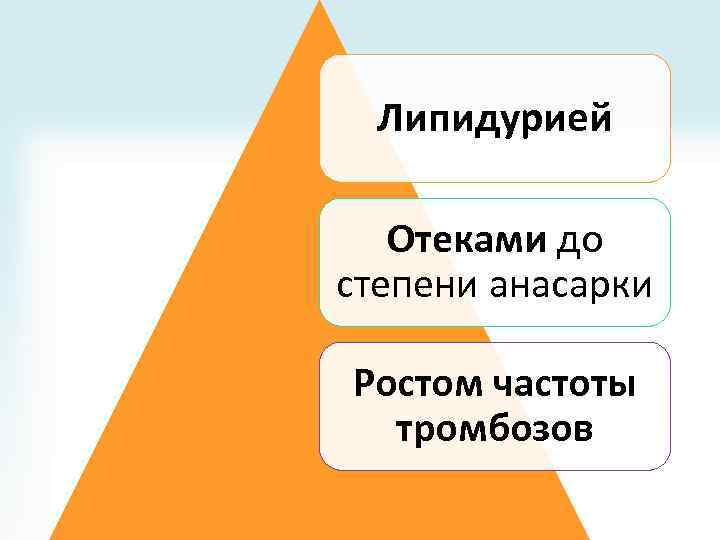 Липидурией

Отеками до степени анасарки

Ростом частоты тромбозов